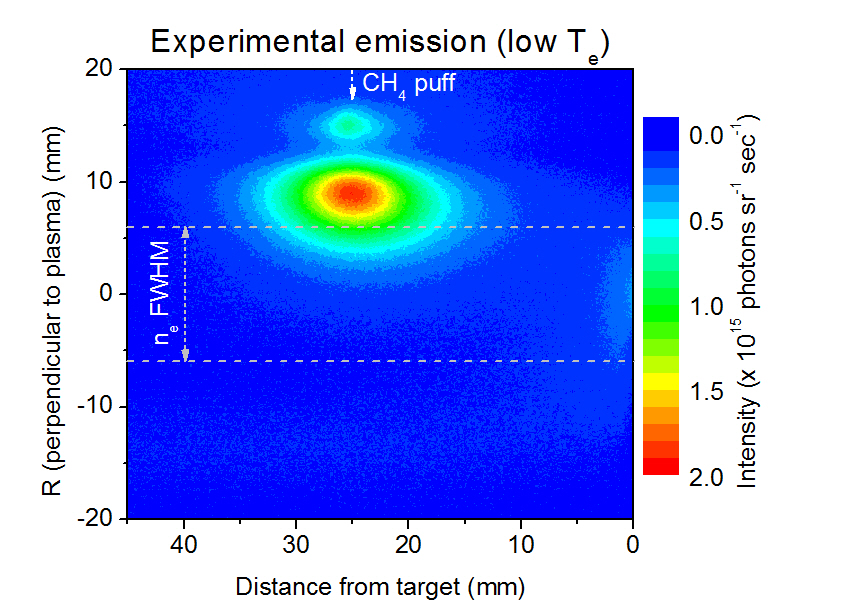 Experimental emission (low $T_e$)

$CH_4$ puff

$n_e$ FWHM

R (perpendicular to plasma) (mm)

20
10
0
-10
-20

40
30
20
10
0

Distance from target (mm)

0.0
0.5
1.0
1.5
2.0

Intensity (x $10^{15}$ photons $sr^{-1}$ $sec^{-1}$)